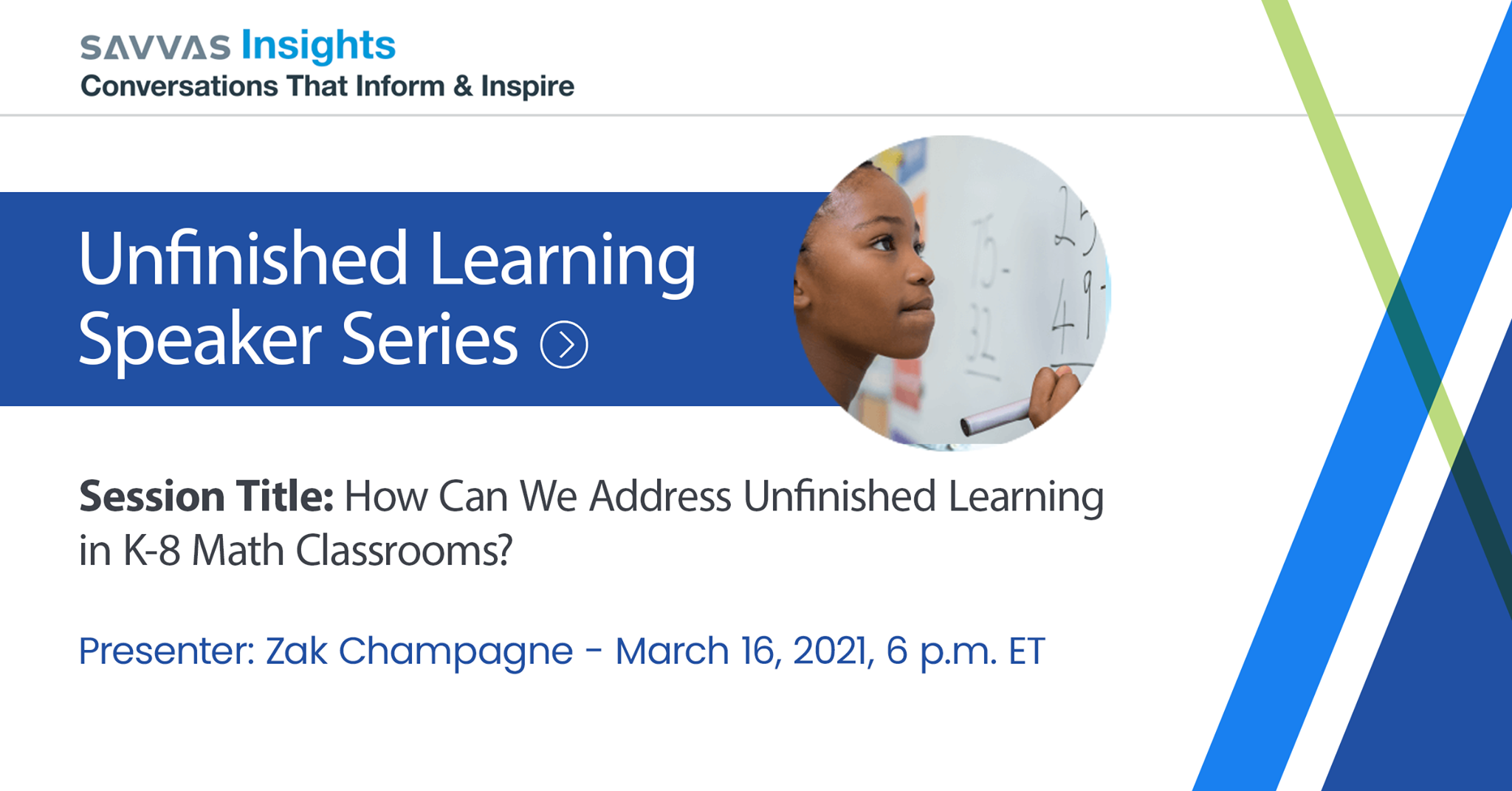 SAVVAS Insights
Conversations That Inform & Inspire

Unfinished Learning Speaker Series

Session Title: How Can We Address Unfinished Learning in K-8 Math Classrooms?

Presenter: Zak Champagne - March 16, 2021, 6 p.m. ET